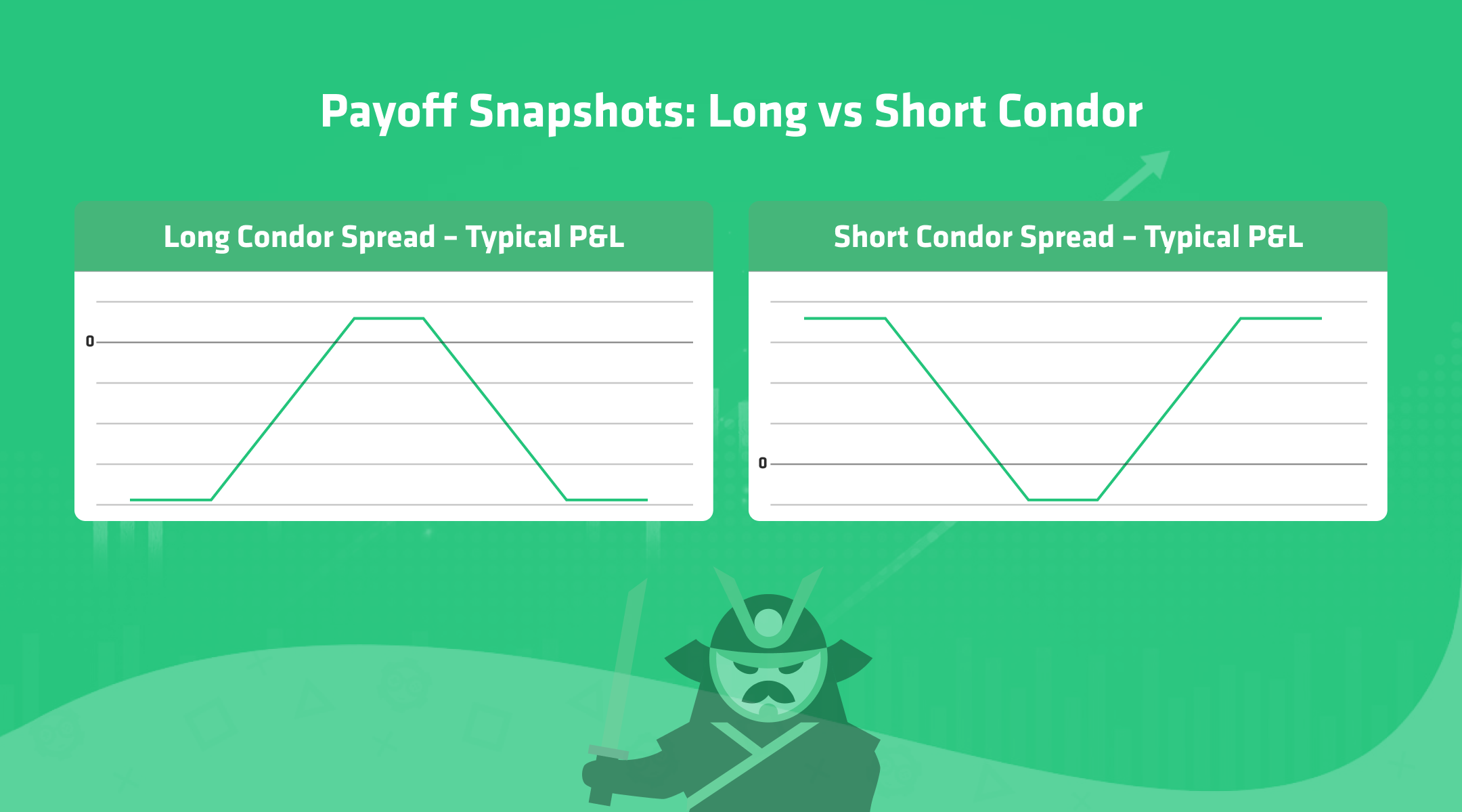 Payoff Snapshots: Long vs Short Condor

Long Condor Spread – Typical P&L

0

Short Condor Spread – Typical P&L

0